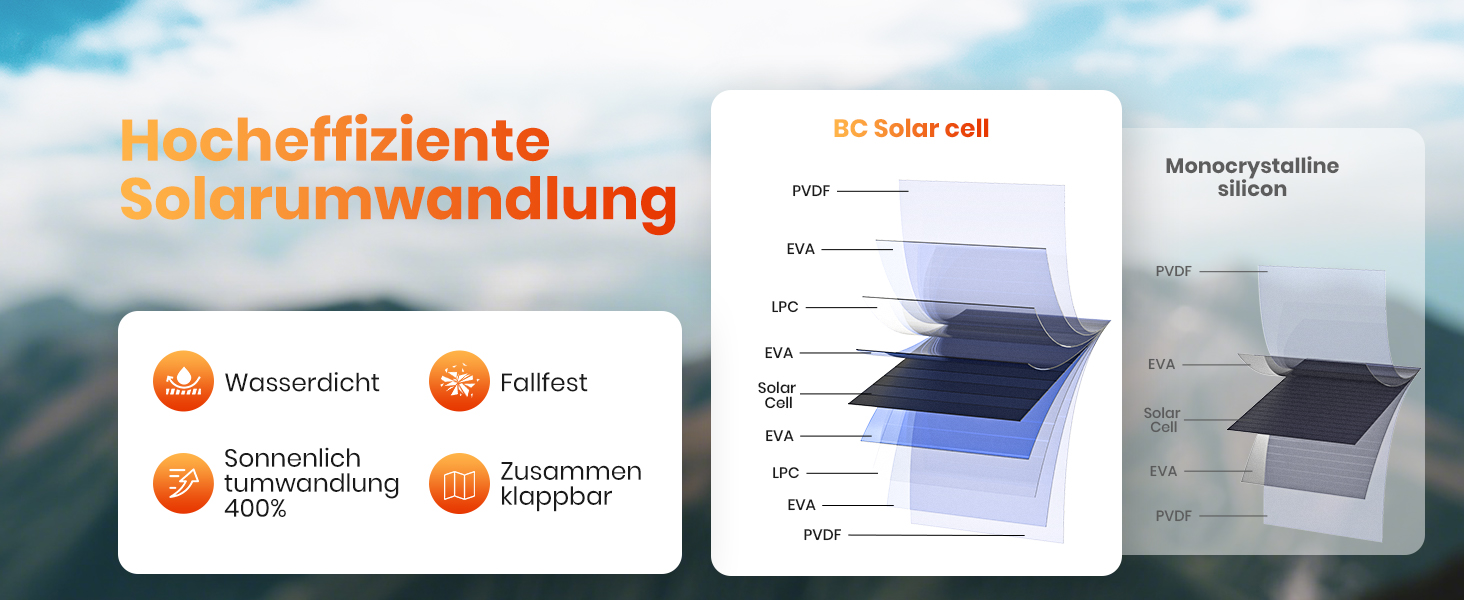 Hocheffiziente Solarumwandlung

Wasserdicht

Fallfest

Sonnenlich tumwandlung 400%

Zusammen klappbar

BC Solar cell

PVDF

EVA

LPC

EVA

Solar Cell

EVA

LPC

EVA

PVDF

Monocrystalline silicon

PVDF

EVA

Solar Cell

EVA

PVDF